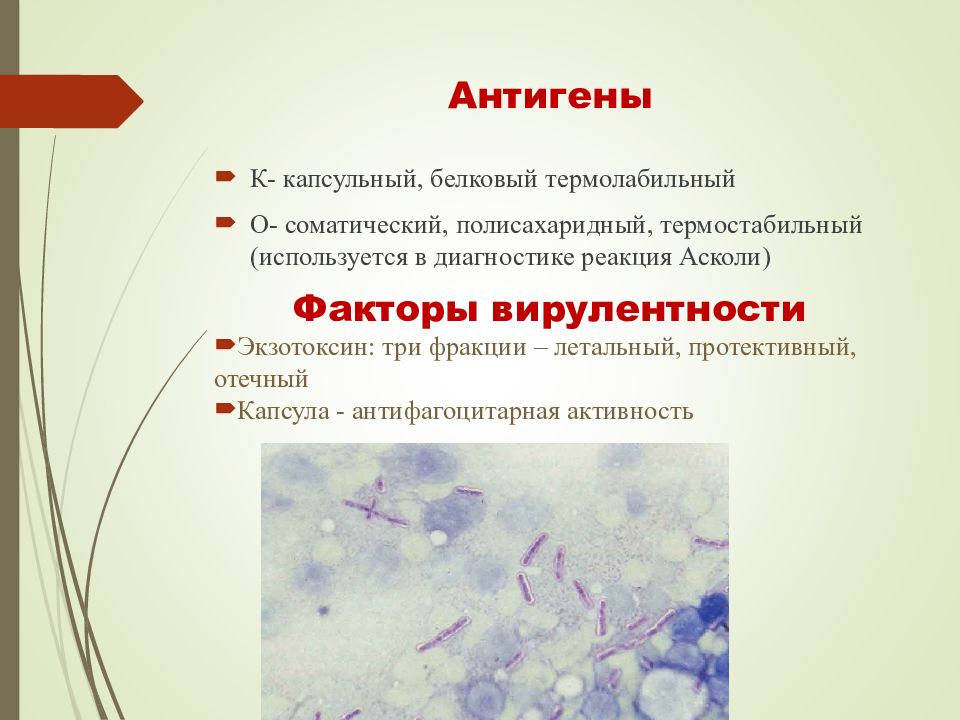 Антигены

К- капсульный, белковый термолабильный

О- соматический, полисахаридный, термостабильный (используется в диагностике реакция Асколи)

Факторы вирулентности

Экзотоксин: три фракции – летальный, протективный, отечный

Капсула - антифагоцитарная активность